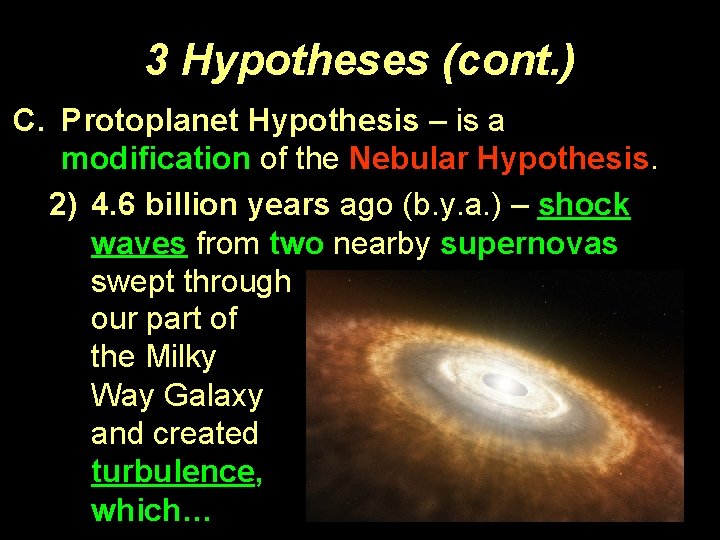 3 Hypotheses (cont.)

C. Protoplanet Hypothesis – is a modification of the Nebular Hypothesis.

2) 4.6 billion years ago (b.y.a.) – shock waves from two nearby supernovas swept through our part of the Milky Way Galaxy and created turbulence, which…